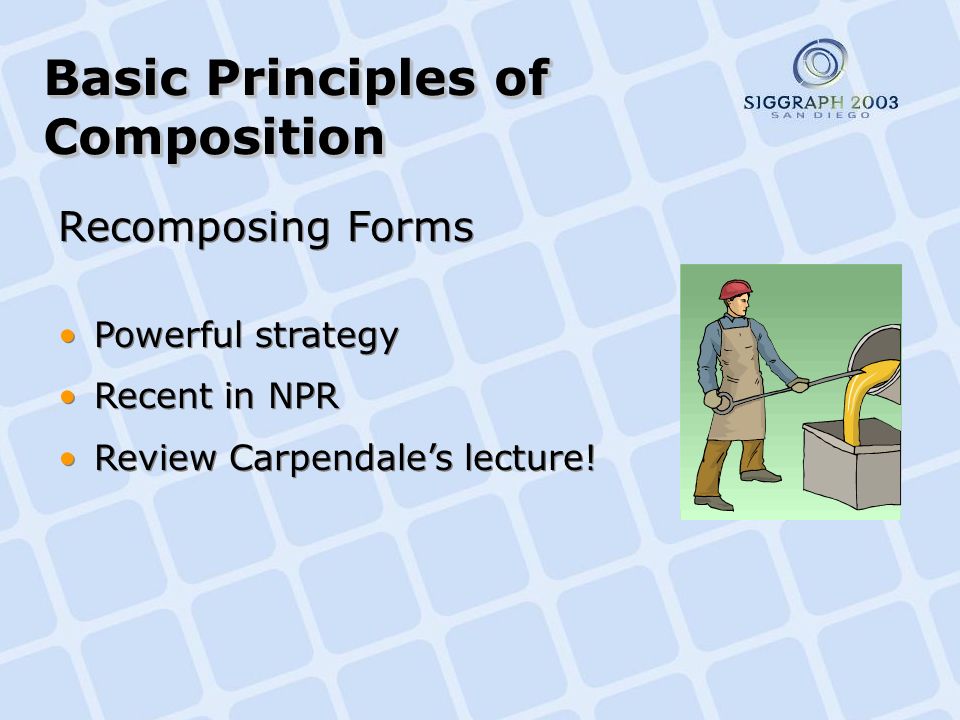 Basic Principles of Composition

SIGGRAPH 2003
SAN DIEGO

Recomposing Forms

• Powerful strategy
• Recent in NPR
• Review Carpendale's lecture!